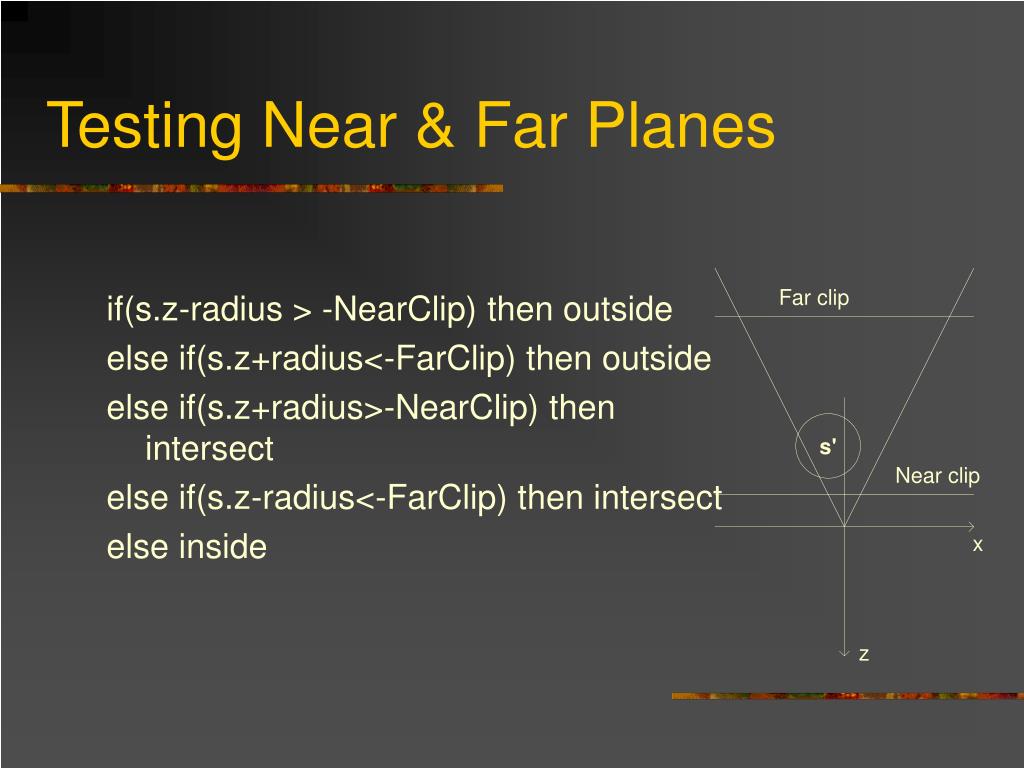 Testing Near & Far Planes

if(s.z-radius > -NearClip) then outside
else if(s.z+radius<-FarClip) then outside
else if(s.z+radius>-NearClip) then intersect
else if(s.z-radius<-FarClip) then intersect
else inside

Far clip

s'

Near clip

x

z